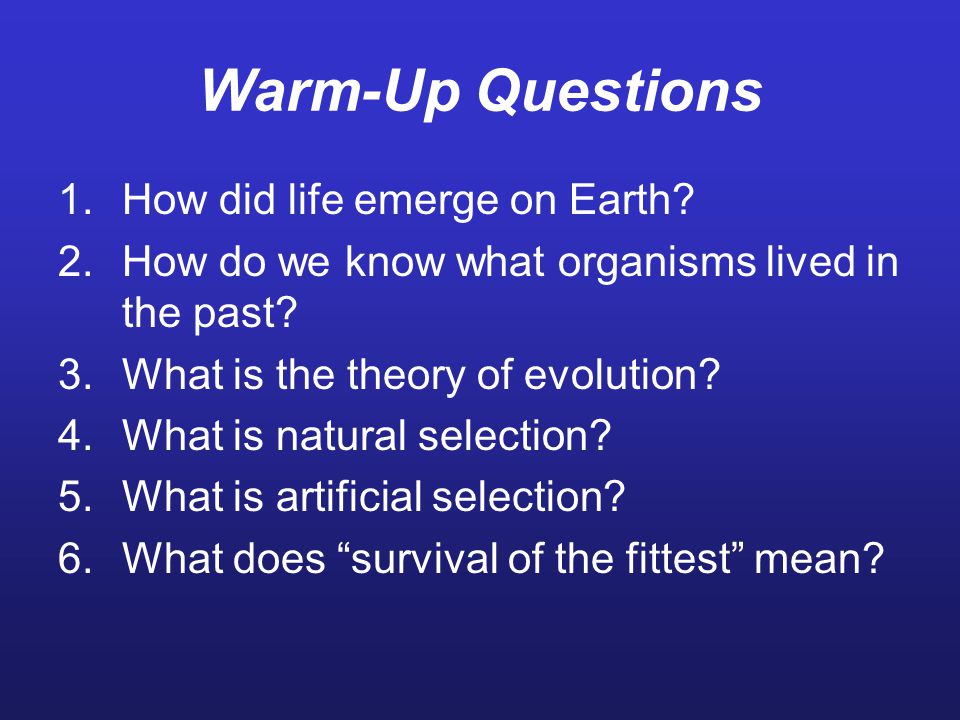 Warm-Up Questions

1. How did life emerge on Earth?
2. How do we know what organisms lived in the past?
3. What is the theory of evolution?
4. What is natural selection?
5. What is artificial selection?
6. What does “survival of the fittest” mean?